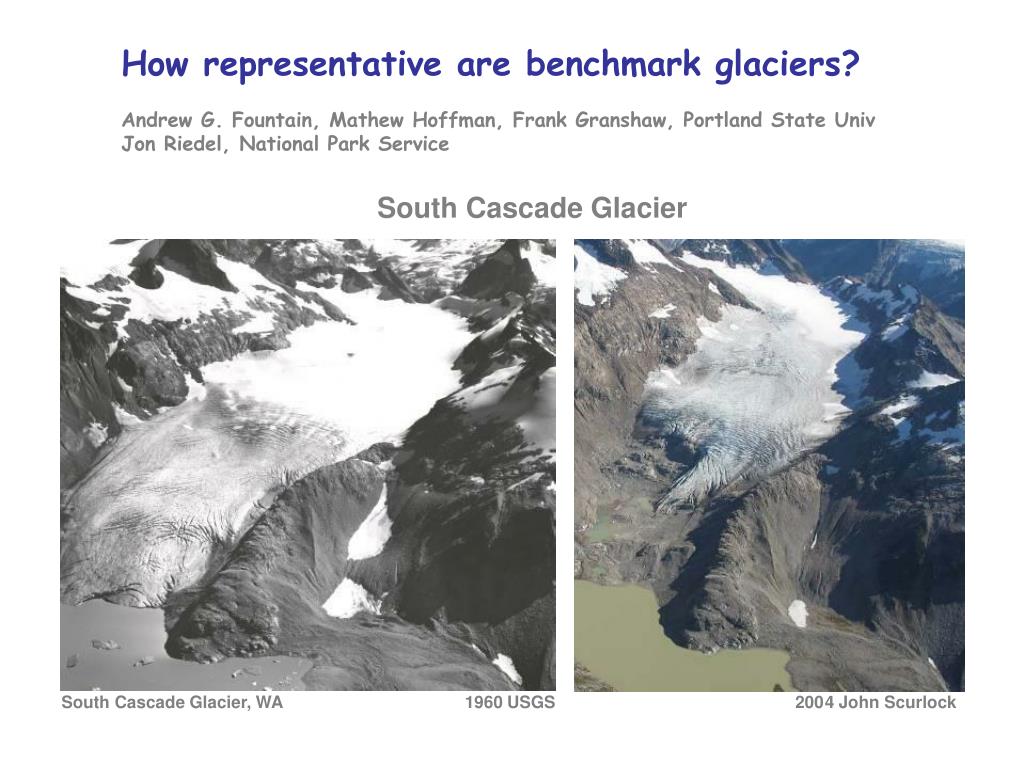 How representative are benchmark glaciers?

Andrew G. Fountain, Mathew Hoffman, Frank Granshaw, Portland State Univ
Jon Riedel, National Park Service

South Cascade Glacier

South Cascade Glacier, WA

1960 USGS

2004 John Scurlock